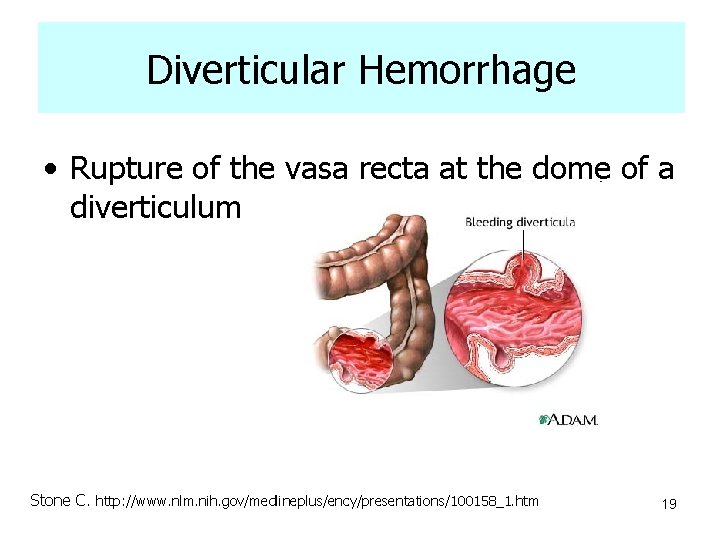 Diverticular Hemorrhage

• Rupture of the vasa recta at the dome of a diverticulum

Bleeding diverticula

A.D.A.M.

Stone C. http://www.nlm.nih.gov/medlineplus/ency/presentations/100158_1.htm

19